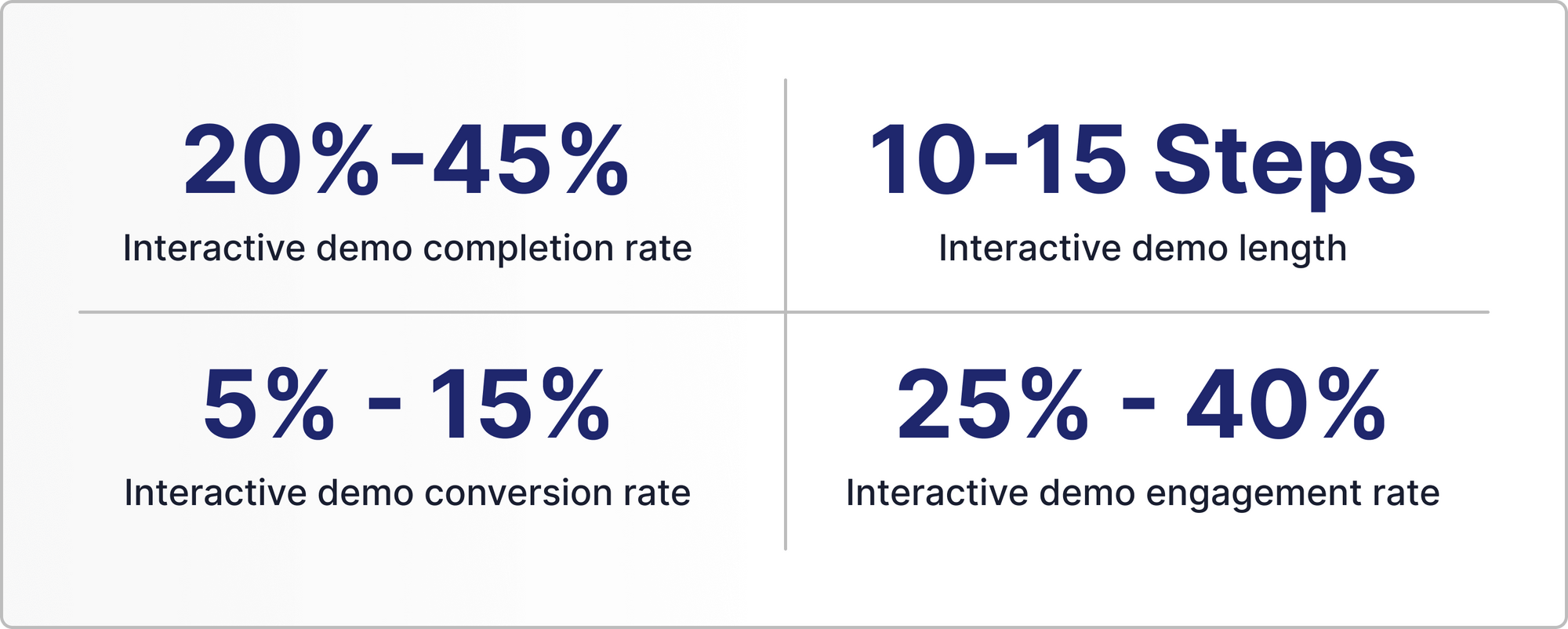 20%-45%

Interactive demo completion rate

10-15 Steps

Interactive demo length

5% - 15%

Interactive demo conversion rate

25% - 40%

Interactive demo engagement rate